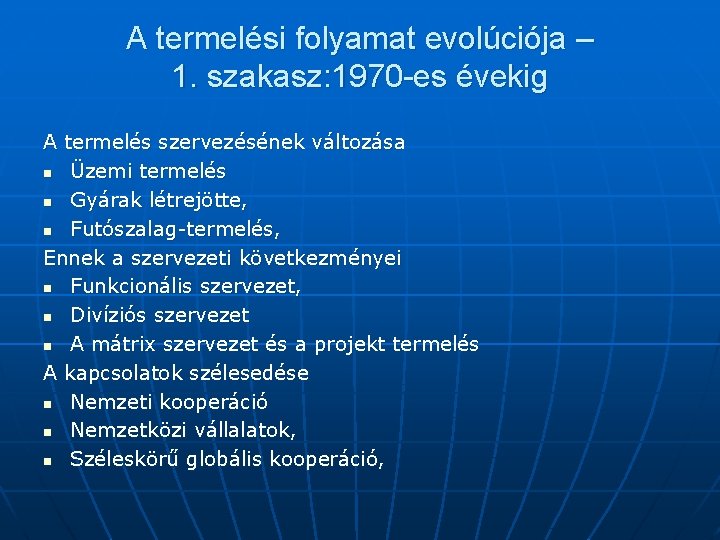 A termelési folyamat evolúciója – 1. szakasz:1970-es évekig

A termelés szervezésének változása
- Üzemi termelés
- Gyárak létrejötte,
- Futószalag-termelés,

Ennek a szervezeti következményei
- Funkcionális szervezet,
- Divíziós szervezet
- A mátrix szervezet és a projekt termelés

A kapcsolatok szélesedése
- Nemzeti kooperáció
- Nemzetközi vállalatok,
- Széleskörű globális kooperáció,